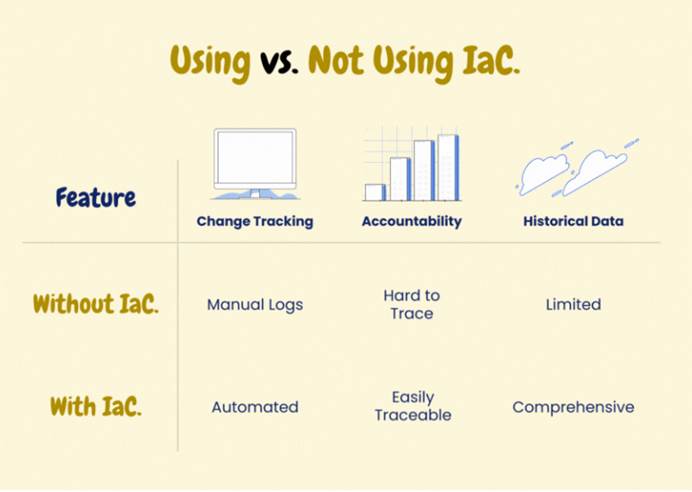 Using vs. Not Using IaC.

| Feature | Change Tracking | Accountability | Historical Data |
|---|---|---|---|
| Without IaC. | Manual Logs | Hard to Trace | Limited |
| With IaC. | Automated | Easily Traceable | Comprehensive |